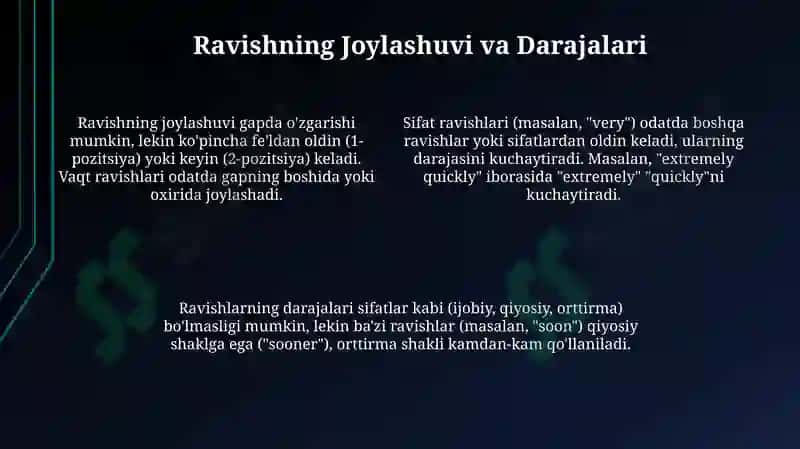 Ravishning Joylashuvi va Darajalari

Ravishning joylashuvi gapda o'zgarishi mumkin, lekin ko'pincha fe'ldan oldin (1-pozitsiya) yoki keyin (2-pozitsiya) keladi. Vaqt ravishlari odatda gapning boshida yoki oxirida joylashadi.

Sifat ravishlari (masalan, "very") odatda boshqa ravishlar yoki sifatlardan oldin keladi, ularning darajasini kuchaytiradi. Masalan, "extremely quickly" iborasida "extremely" "quickly"ni kuchaytiradi.

Ravishlarning darajalari sifatlar kabi (ijobiy, qiyosiy, orttirma) bo'lmasligi mumkin, lekin ba'zi ravishlar (masalan, "soon") qiyosiy shaklga ega ("sooner"), orttirma shakli kamdan-kam qo'llaniladi.